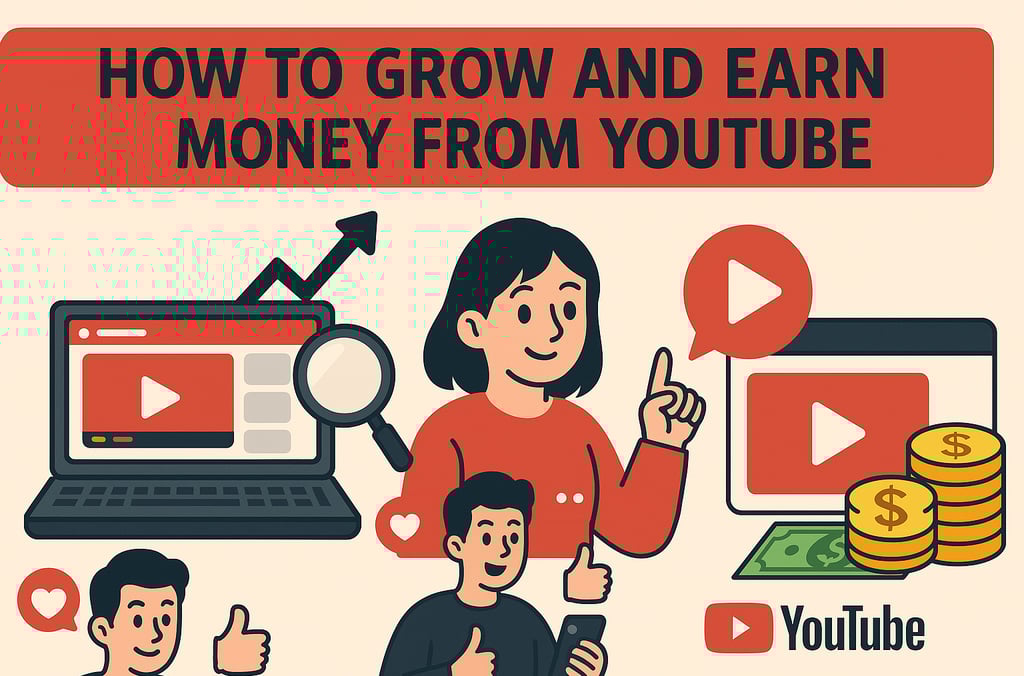 HOW TO GROW AND EARN MONEY FROM YOUTUBE

$

$

YouTube